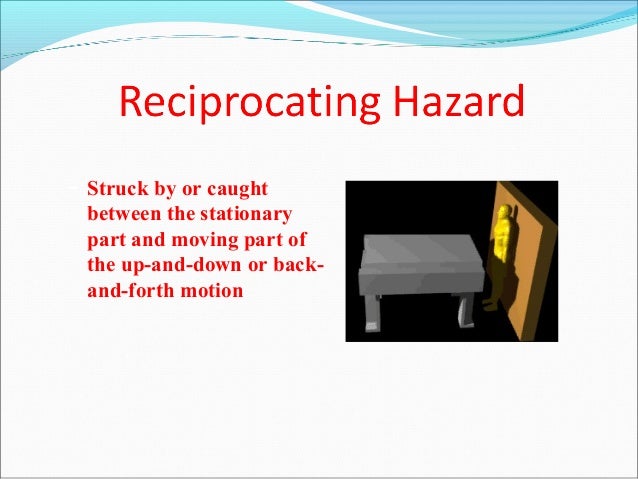 Reciprocating Hazard

Struck by or caught between the stationary part and moving part of the up-and-down or back-and-forth motion